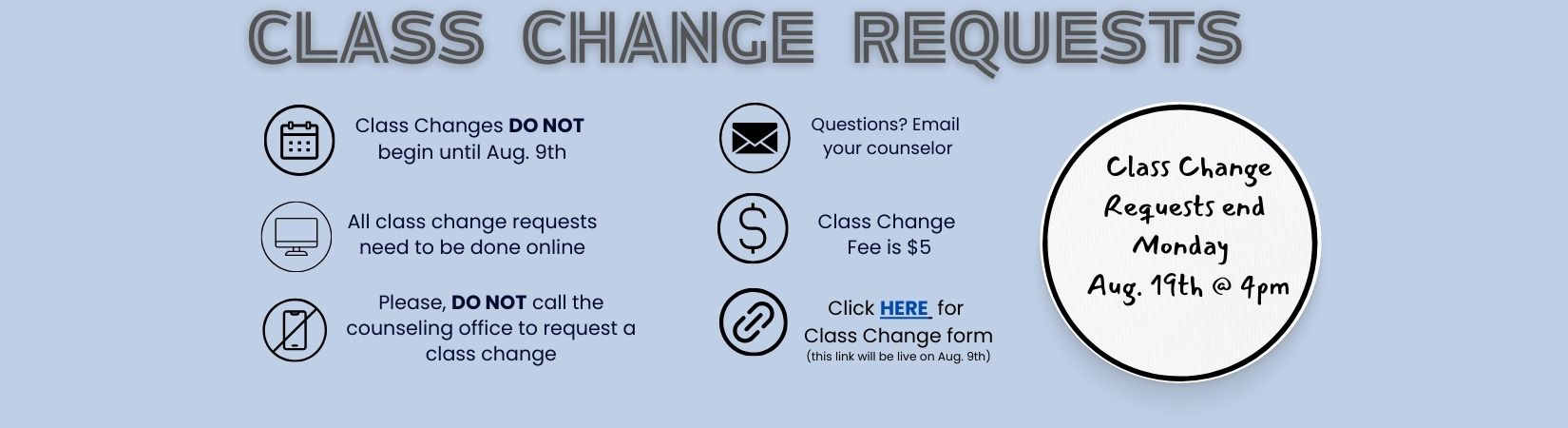 CLASS CHANGE REQUESTS

Class Changes DO NOT begin until Aug. 9th

All class change requests need to be done online

Please, DO NOT call the counseling office to request a class change

Questions? Email your counselor

Class Change Fee is $5

Click HERE for Class Change form
(this link will be live on Aug. 9th)

Class Change Requests end Monday Aug. 19th @ 4pm